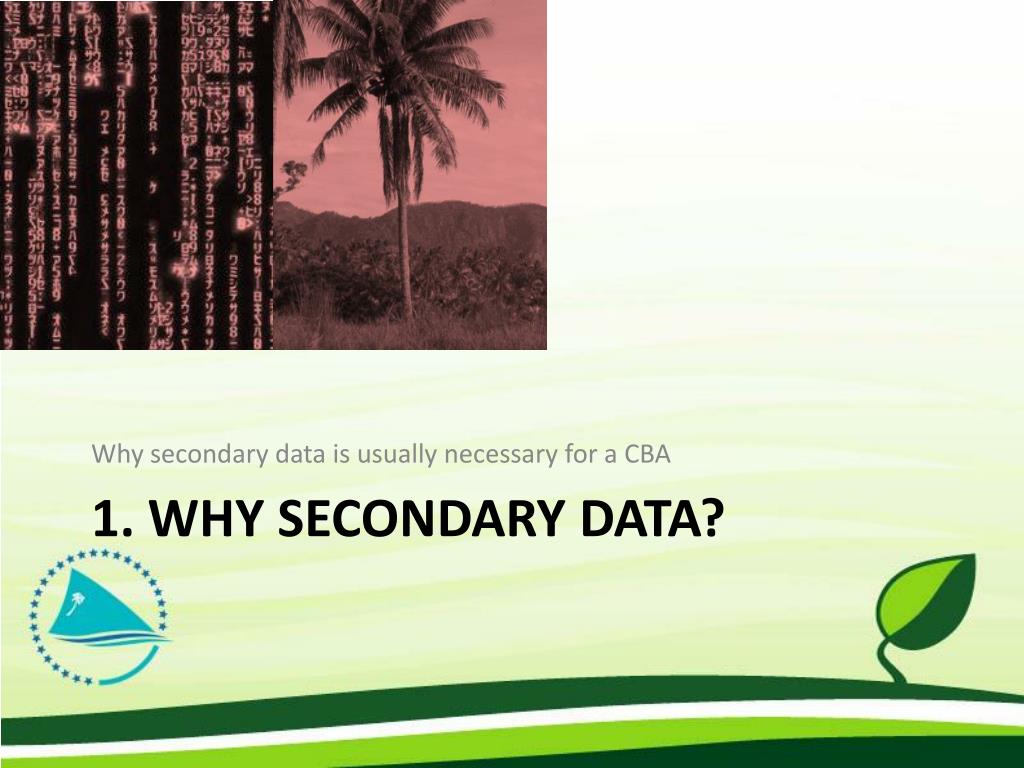 Why secondary data is usually necessary for a CBA

1. WHY SECONDARY DATA?